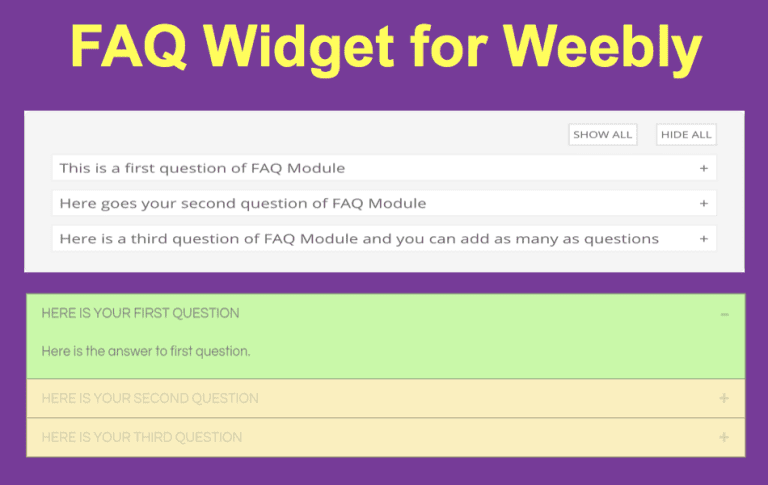 FAQ Widget for Weebly

SHOW ALL HIDE ALL

This is a first question of FAQ Module +

Here goes your second question of FAQ Module +

Here is a third question of FAQ Module and you can add as many as questions +

HERE IS YOUR FIRST QUESTION −

Here is the answer to first question.

HERE IS YOUR SECOND QUESTION +

HERE IS YOUR THIRD QUESTION +